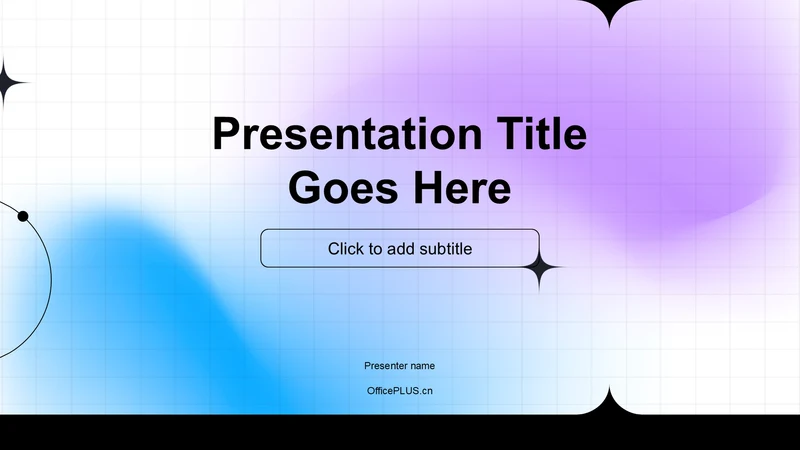 Presentation Title Goes Here

Click to add subtitle

Presenter name

OfficePLUS.cn